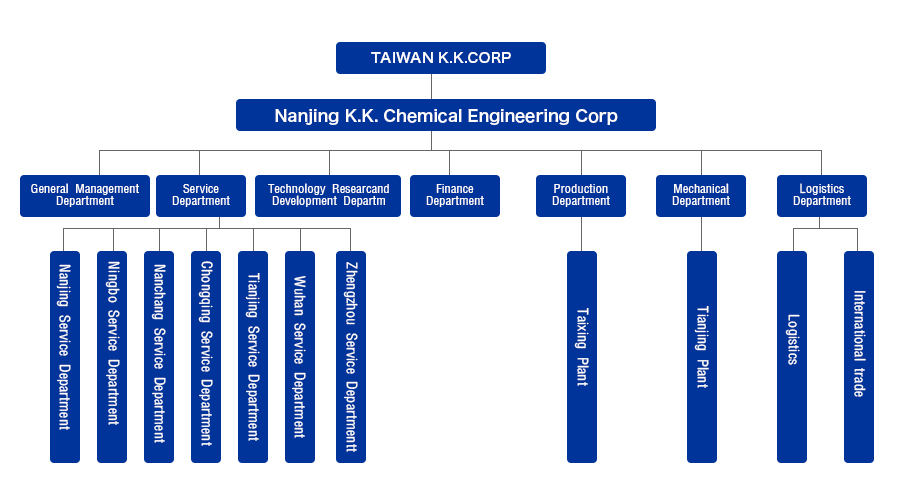 TAIWAN K.K.CORP

Nanjing K.K. Chemical Engineering Corp

General Management Department

Service Department

Technology Researcand Development Departm

Finance Department

Production Department

Mechanical Department

Logistics Department

Nanjing Service Department

Ningbo Service Department

Nanchang Service Department

Chongqing Service Department

Tianjing Service Department

Wuhan Service Department

Zhengzhou Service Department

Taixing Plant

Tianjing Plant

Logistics

International trade